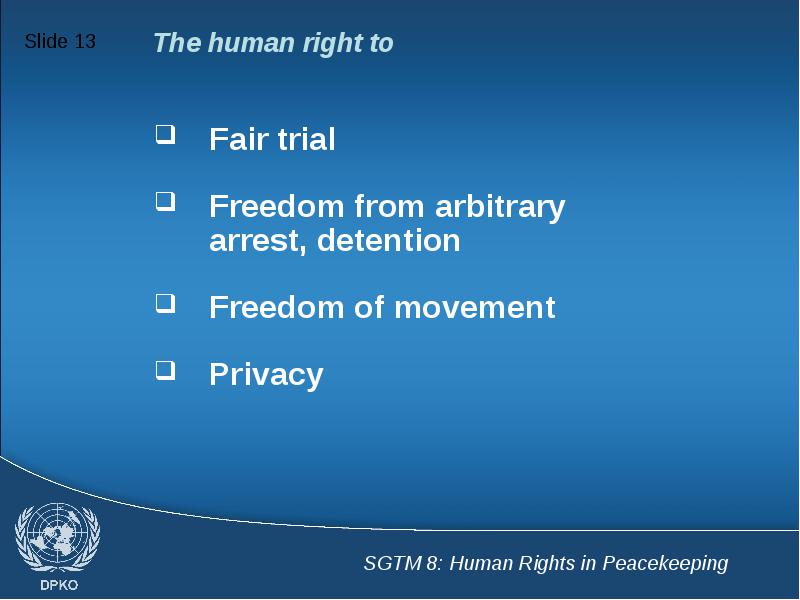 Slide 13

The human right to

❑ Fair trial

❑ Freedom from arbitrary arrest, detention

❑ Freedom of movement

❑ Privacy

DPKO

SGTM 8: Human Rights in Peacekeeping